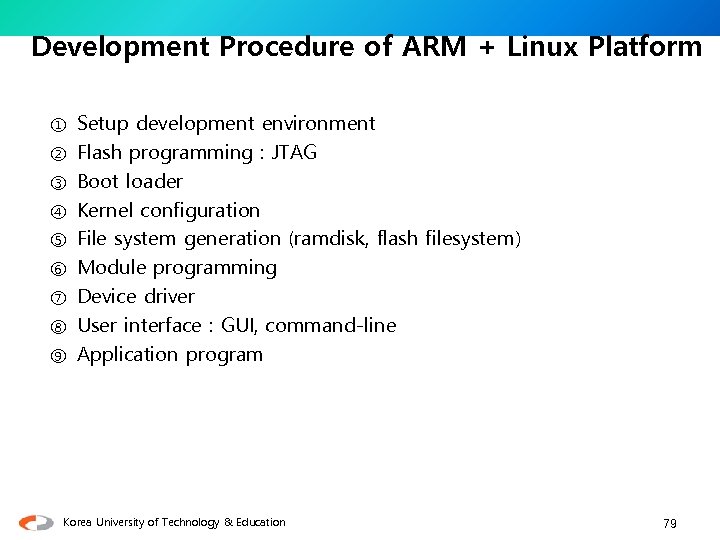 Development Procedure of ARM + Linux Platform

① Setup development environment
② Flash programming : JTAG
③ Boot loader
④ Kernel configuration
⑤ File system generation (ramdisk, flash filesystem)
⑥ Module programming
⑦ Device driver
⑧ User interface : GUI, command-line
⑨ Application program

Korea University of Technology & Education

79